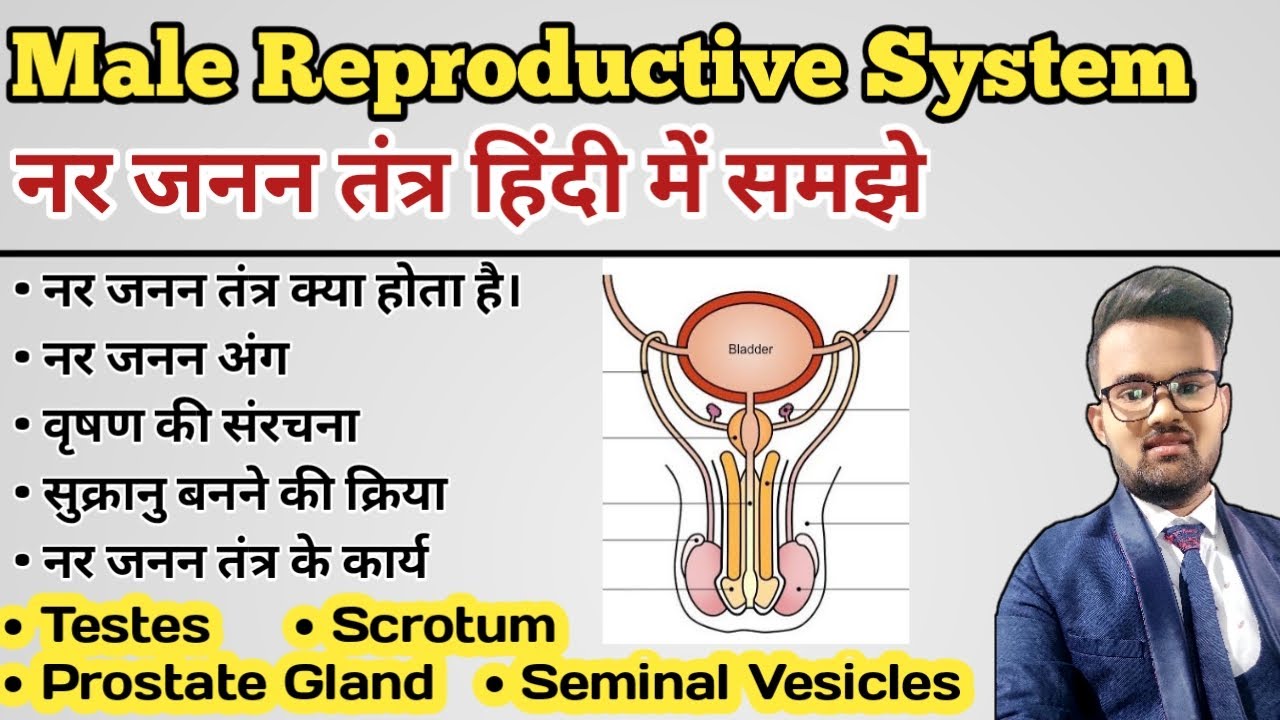 Male Reproductive System

नर जनन तंत्र हिंदी में समझे

• नर जनन तंत्र क्या होता है।
• नर जनन अंग
• वृषण की संरचना
• सुक्रानु बनने की क्रिया
• नर जनन तंत्र के कार्य

Bladder

• Testes • Scrotum
• Prostate Gland • Seminal Vesicles